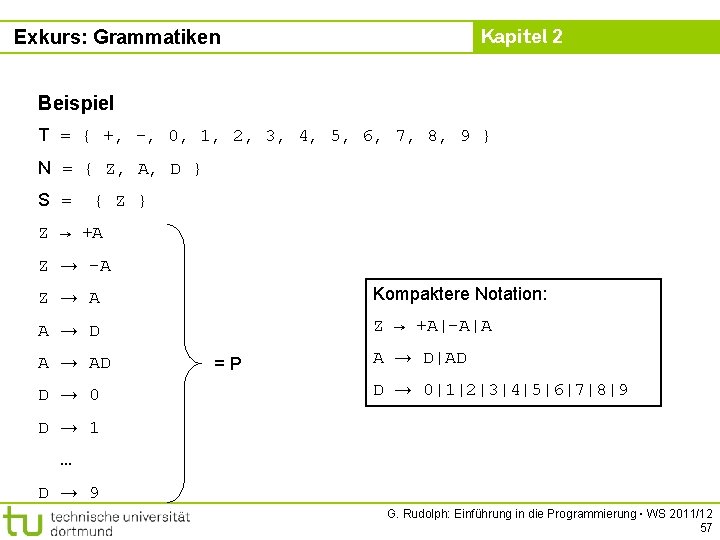 Exkurs: Grammatiken

Kapitel 2

Beispiel

T = { +, -, 0, 1, 2, 3, 4, 5, 6, 7, 8, 9 }

N = { Z, A, D }

S = { Z }

Z → +A

Z → -A

Z → A

A → D

A → AD

D → 0

D → 1

...

D → 9

= P

Kompaktere Notation:

Z → +A|-A|A

A → D|AD

D → 0|1|2|3|4|5|6|7|8|9

tu technische universität dortmund

G. Rudolph: Einführung in die Programmierung ▪ WS 2011/12

57